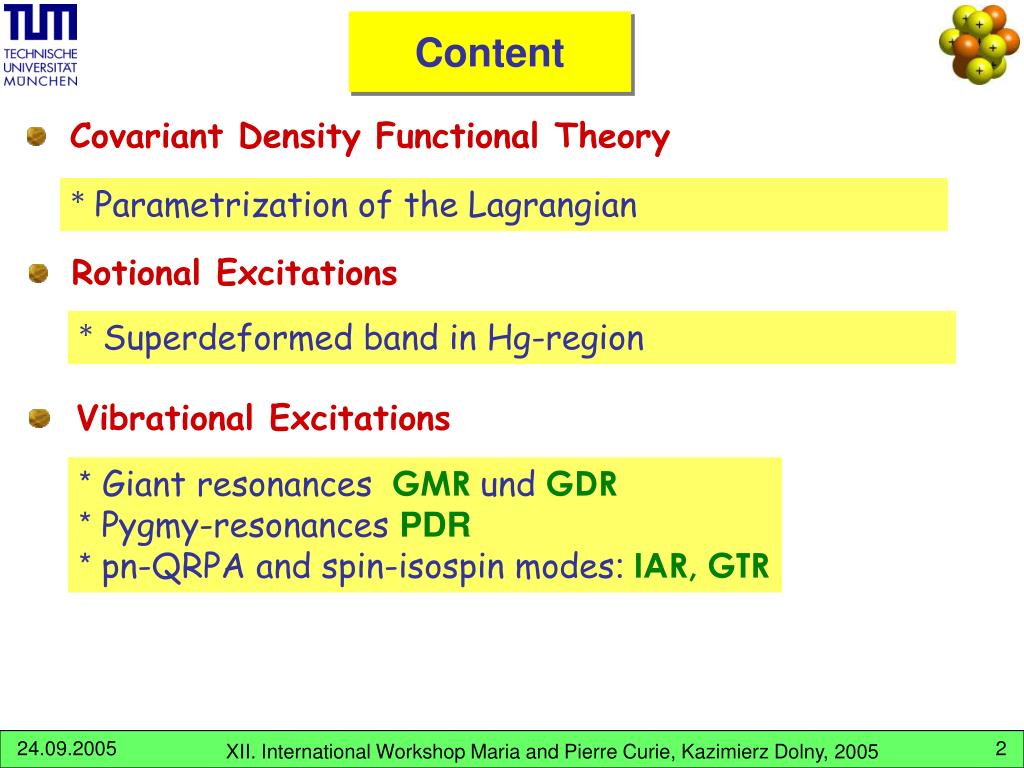 TUM
TECHNISCHE UNIVERSITÄT MÜNCHEN

Content

Covariant Density Functional Theory

* Parametrization of the Lagrangian

Rotional Excitations

* Superdeformed band in Hg-region

Vibrational Excitations

* Giant resonances GMR und GDR
* Pygmy-resonances PDR
* pn-QRPA and spin-isospin modes: IAR, GTR

24.09.2005 XII. International Workshop Maria and Pierre Curie, Kazimierz Dolny, 2005 2